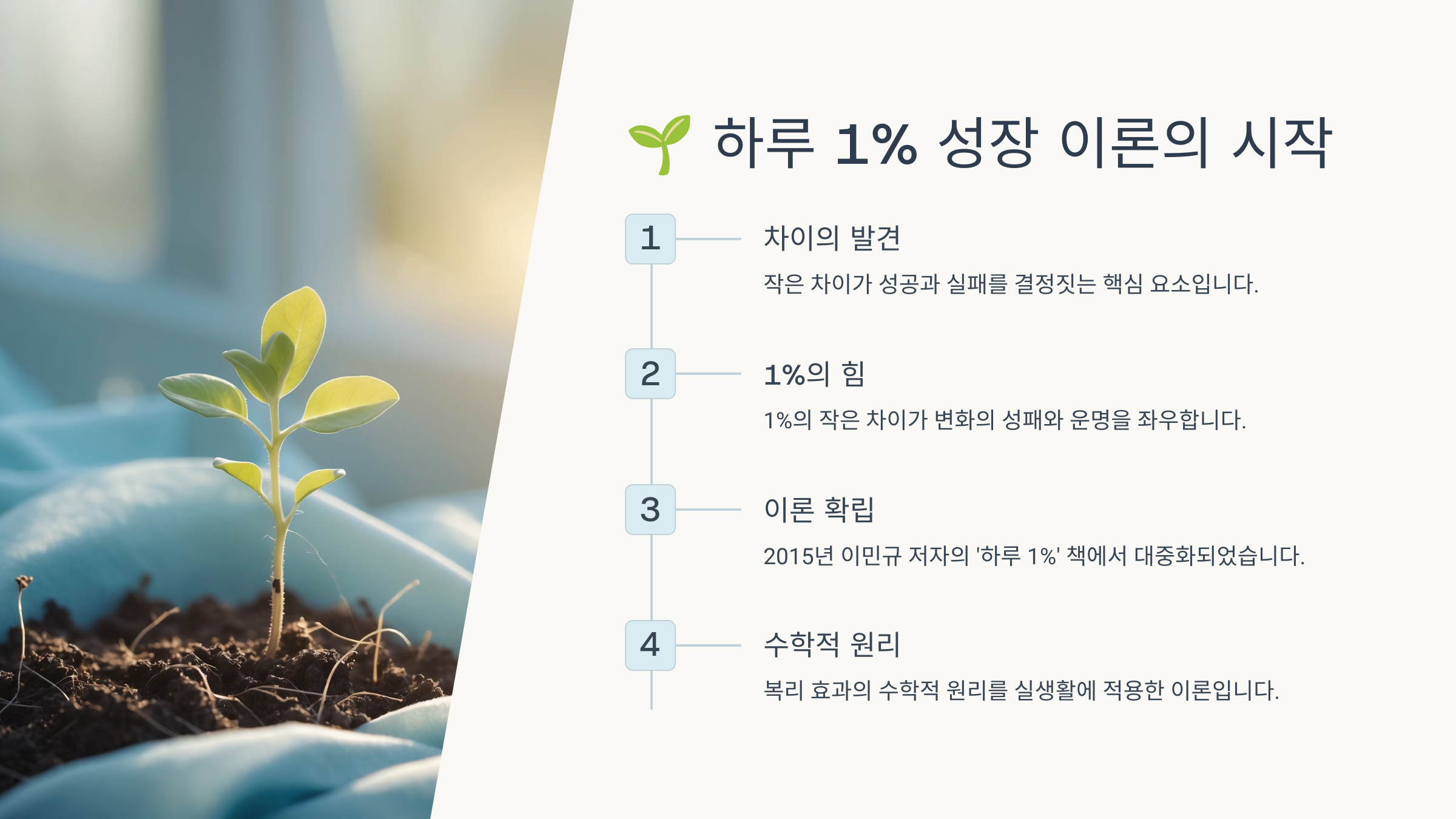 🌱 하루 1% 성장 이론의 시작

1

차이의 발견

작은 차이가 성공과 실패를 결정짓는 핵심 요소입니다.

2

1%의 힘

1%의 작은 차이가 변화의 성패와 운명을 좌우합니다.

3

이론 확립

2015년 이민규 저자의 '하루 1%' 책에서 대중화되었습니다.

4

수학적 원리

복리 효과의 수학적 원리를 실생활에 적용한 이론입니다.